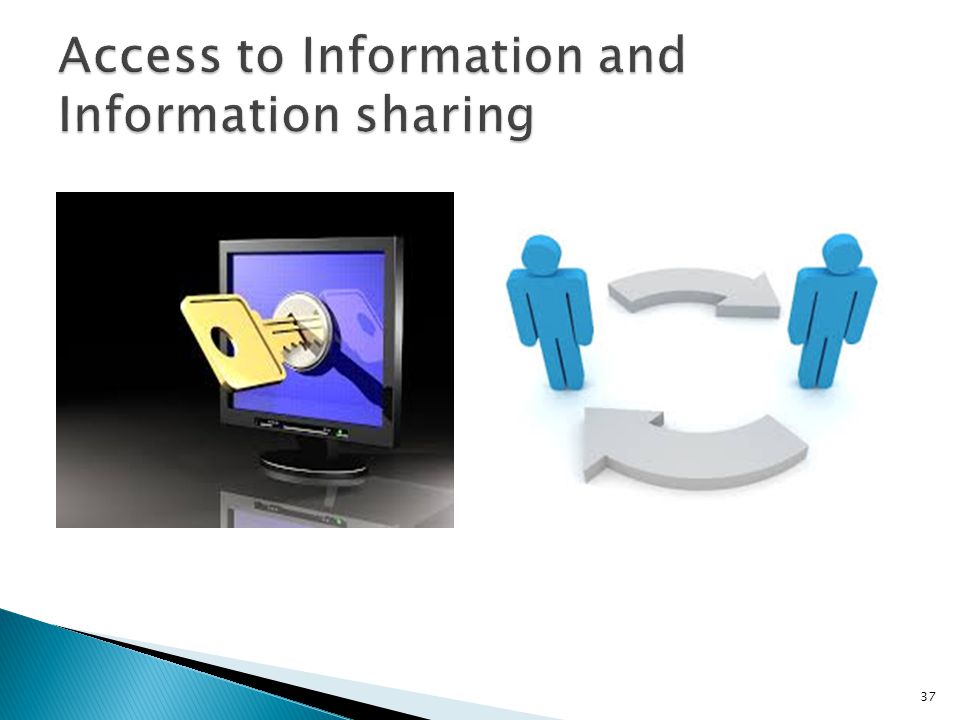 Access to Information and Information sharing

37